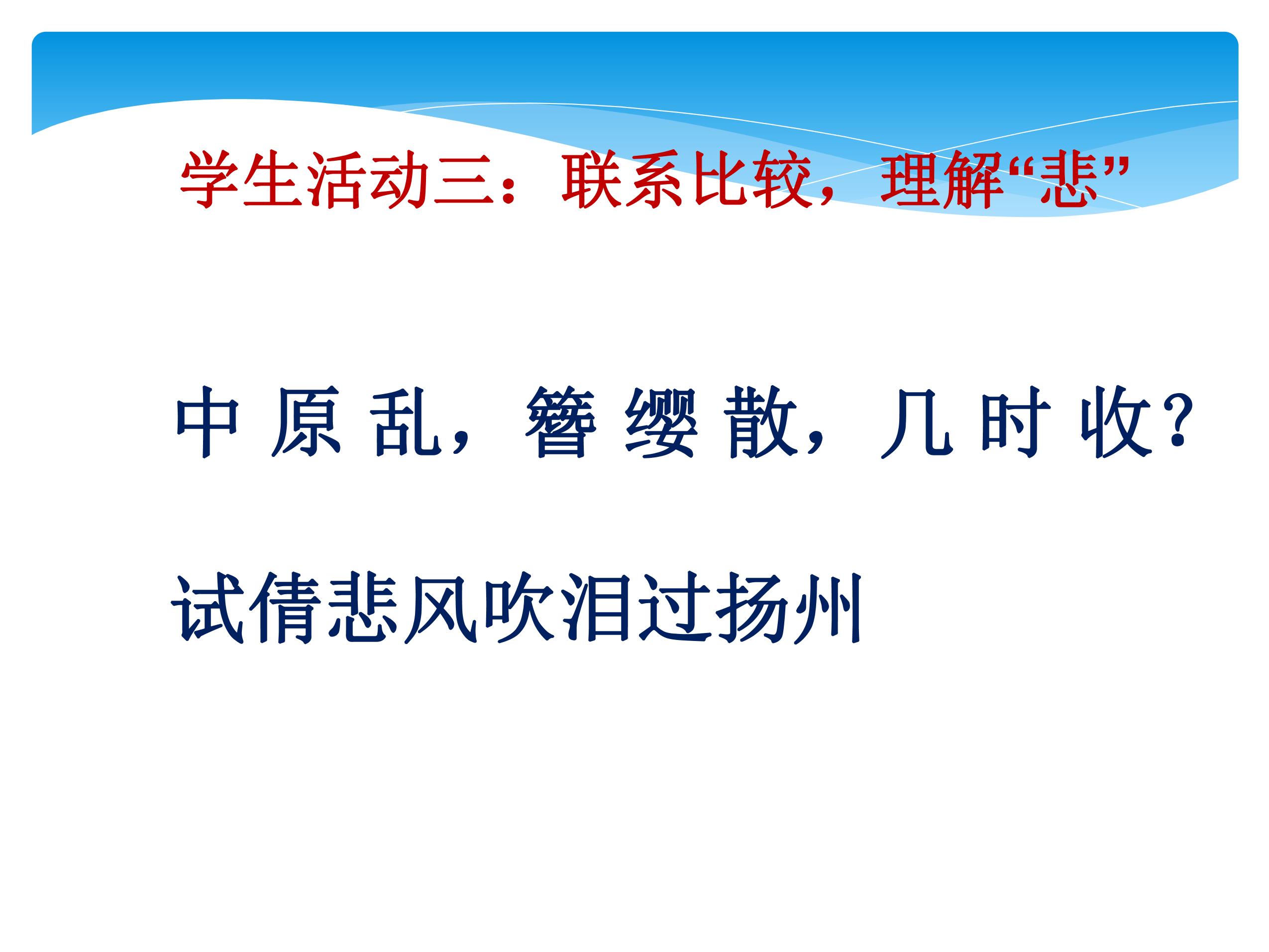 学生活动三：联系比较，理解“悲”

中原乱，簪缨散，几时收？

试倩悲风吹泪过扬州